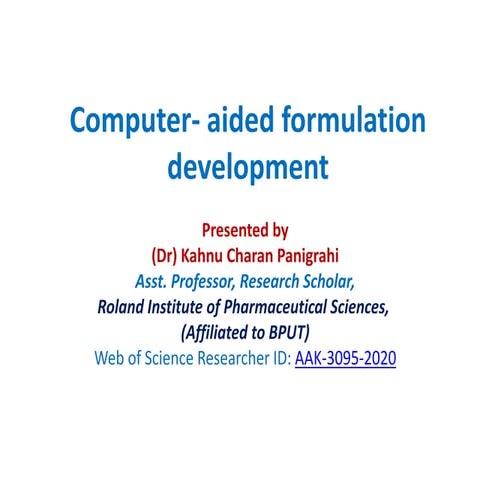 Computer- aided formulation development

Presented by
(Dr) Kahnu Charan Panigrahi
Asst. Professor, Research Scholar,
Roland Institute of Pharmaceutical Sciences,
(Affiliated to BPUT)
Web of Science Researcher ID: AAK-3095-2020